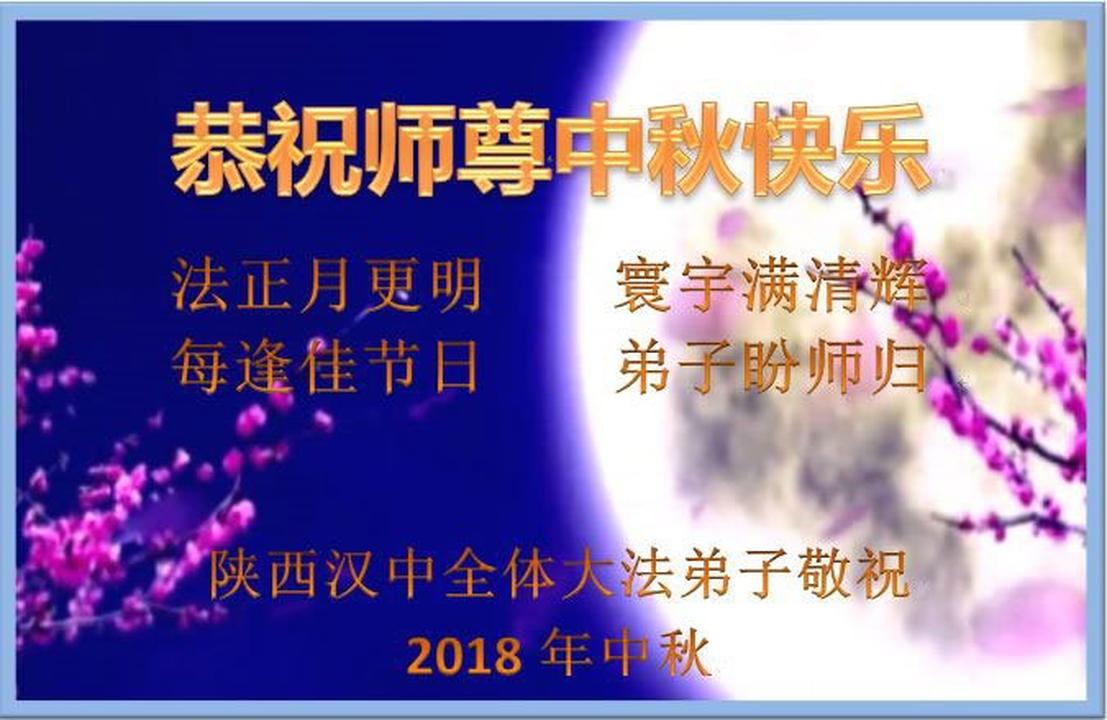 恭祝师尊中秋快乐

法正月更明　寰宇满清辉
每逢佳节日　弟子盼师归

陕西汉中全体大法弟子敬祝
2018 年中秋